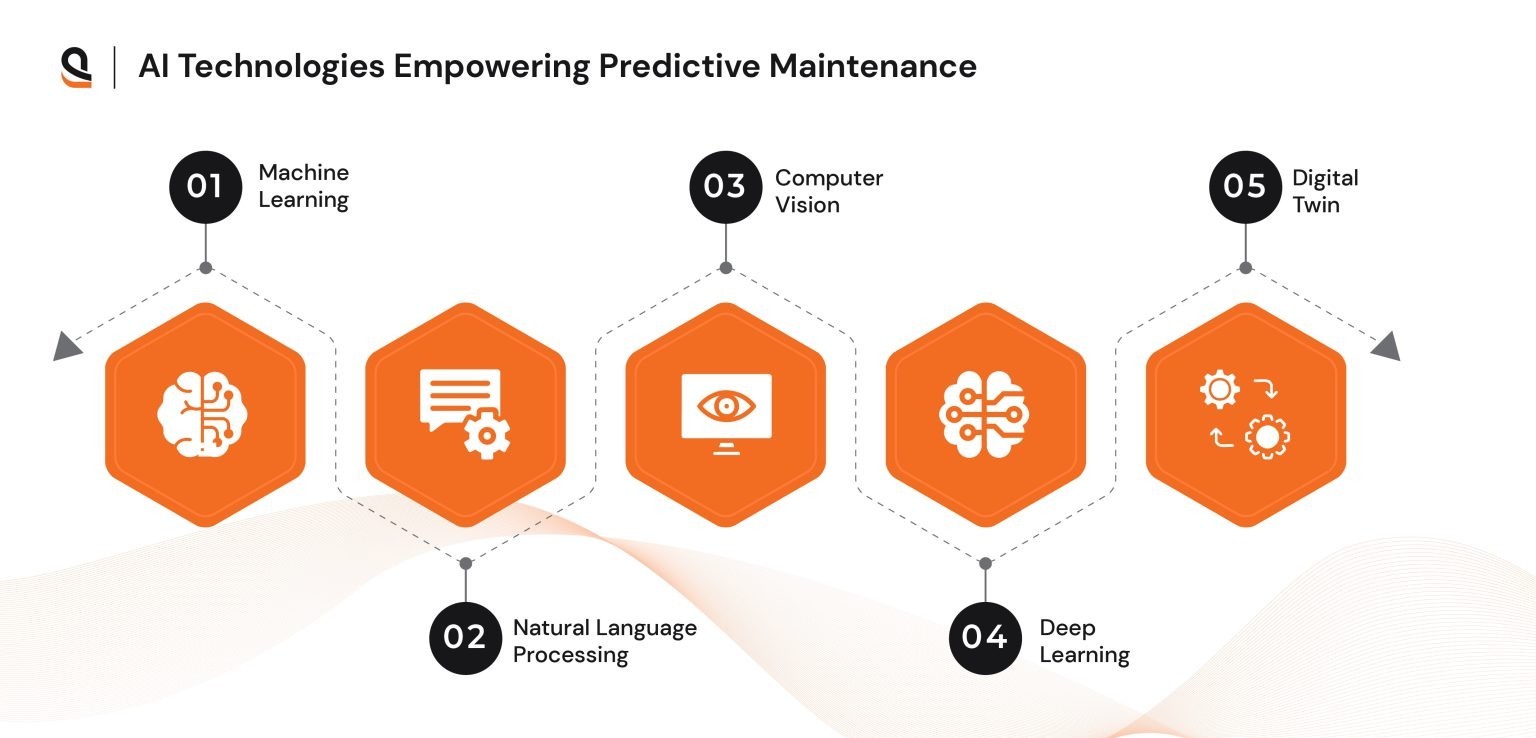 AI Technologies Empowering Predictive Maintenance

01 Machine Learning

02 Natural Language Processing

03 Computer Vision

04 Deep Learning

05 Digital Twin